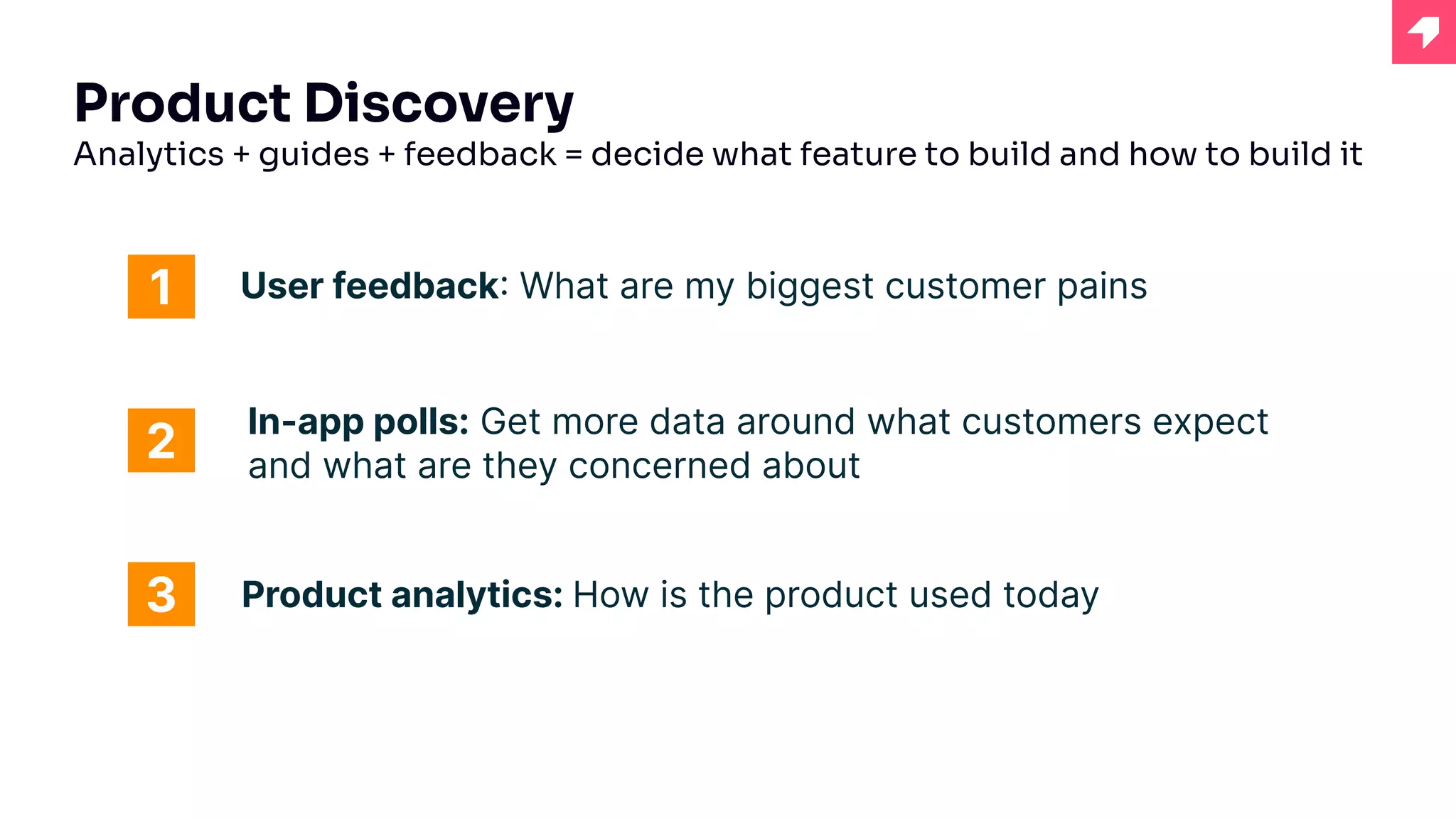 Product Discovery
Analytics + guides + feedback = decide what feature to build and how to build it

1 User feedback: What are my biggest customer pains

2 In-app polls: Get more data around what customers expect and what are they concerned about

3 Product analytics: How is the product used today